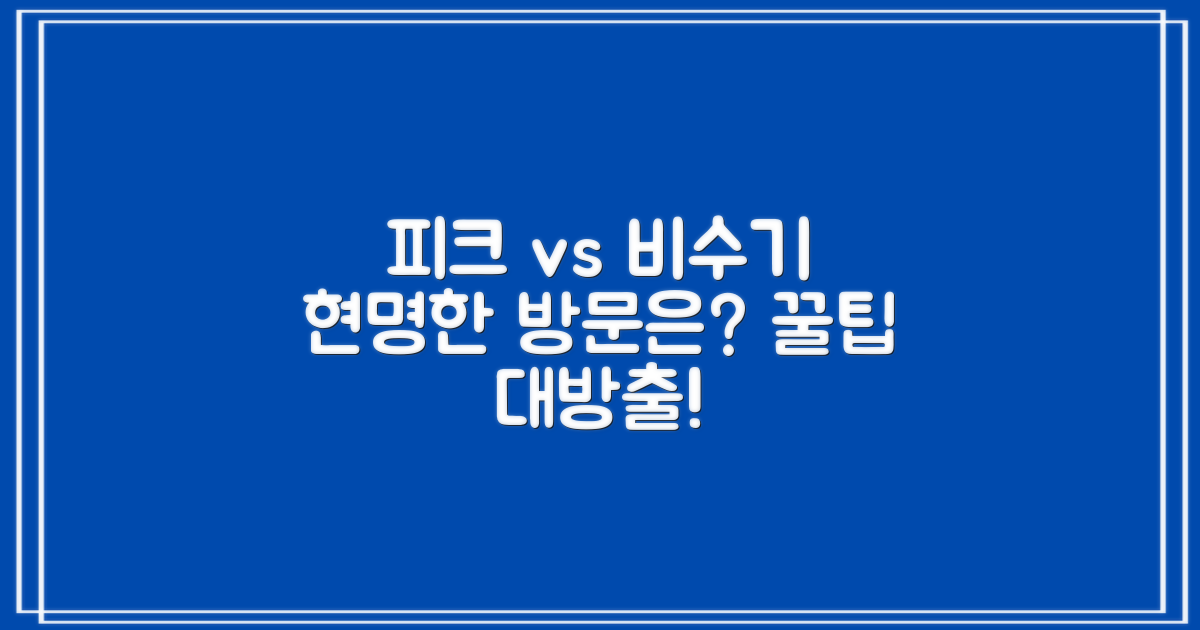 피크 vs 비수기
현명한 방문은? 꿀팁
대방출!